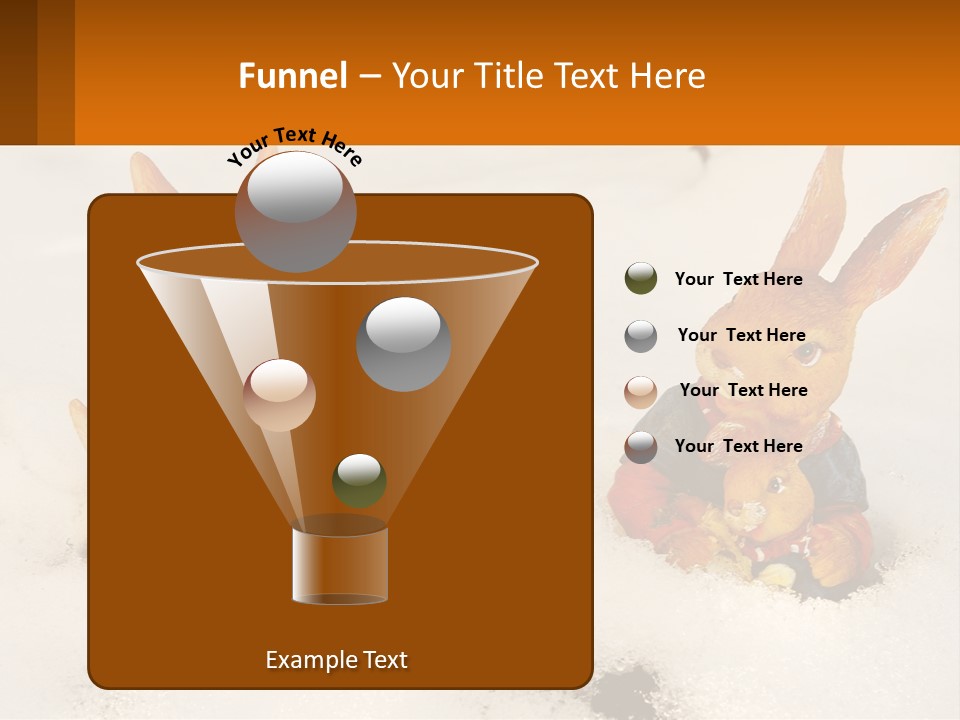 Funnel – Your Title Text Here

Your Text Here

Your Text Here

Your Text Here

Your Text Here

Your Text Here

Example Text